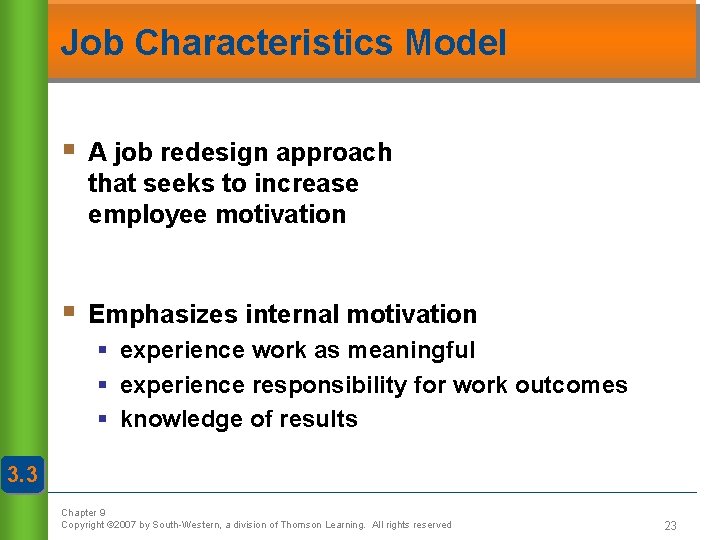 Job Characteristics Model

- A job redesign approach that seeks to increase employee motivation

- Emphasizes internal motivation
  - experience work as meaningful
  - experience responsibility for work outcomes
  - knowledge of results

3.3

Chapter 9
Copyright ©2007 by South-Western, a division of Thomson Learning. All rights reserved

23